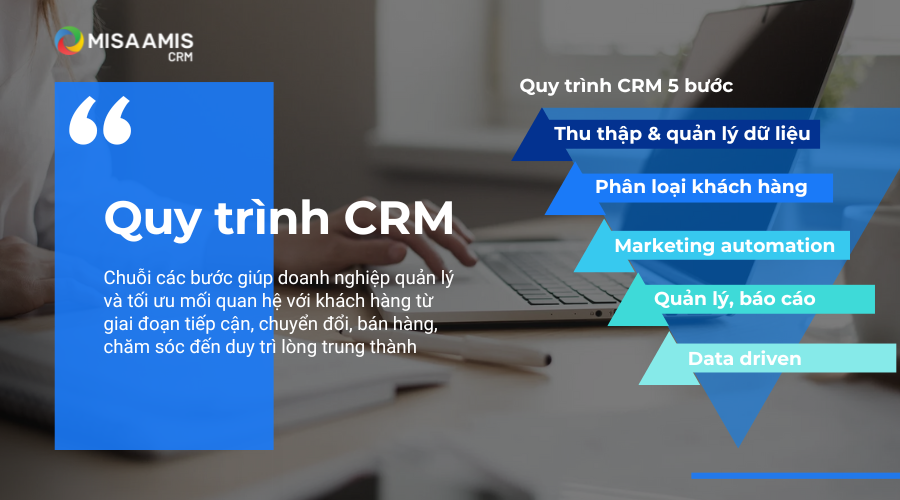 MISA AMIS
CRM

“

Quy trình CRM

Chuỗi các bước giúp doanh nghiệp quản lý và tối ưu mối quan hệ với khách hàng từ giai đoạn tiếp cận, chuyển đổi, bán hàng, chăm sóc đến duy trì lòng trung thành

Quy trình CRM 5 bước

Thu thập & quản lý dữ liệu

Phân loại khách hàng

Marketing automation

Quản lý, báo cáo

Data driven